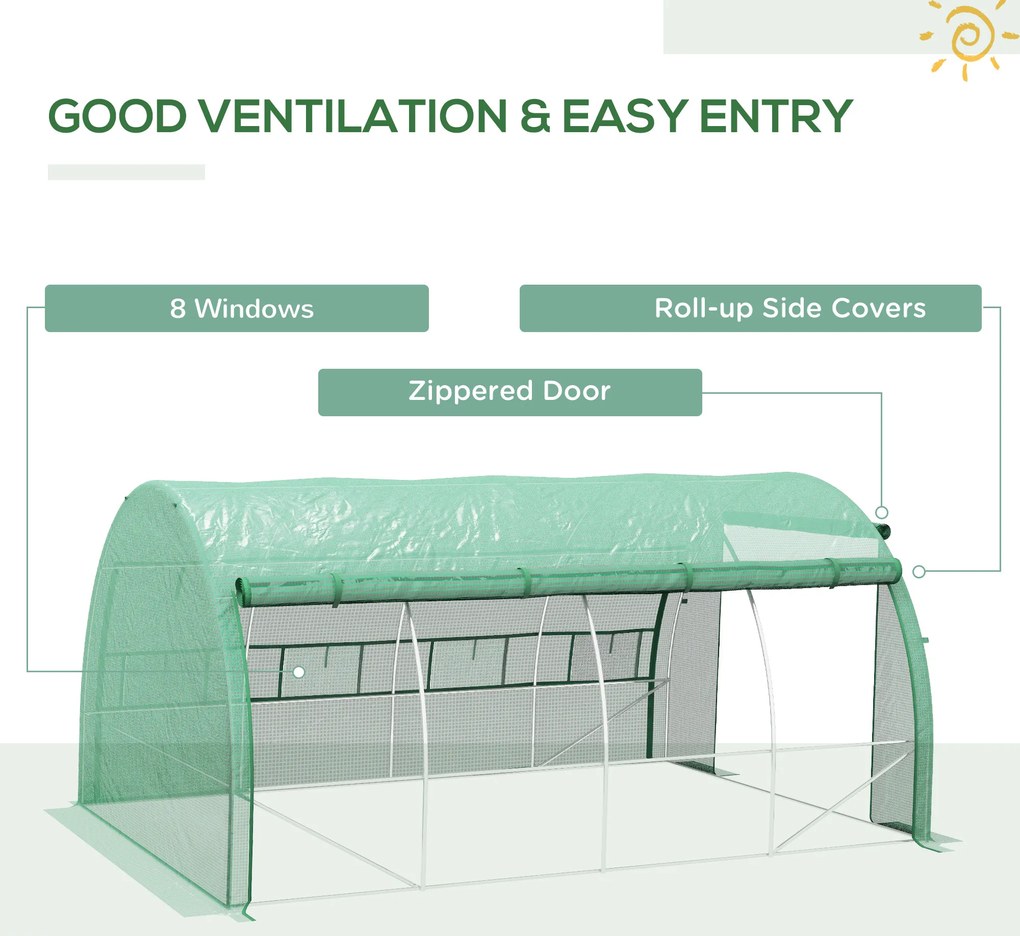 GOOD VENTILATION & EASY ENTRY

8 Windows

Roll-up Side Covers

Zippered Door